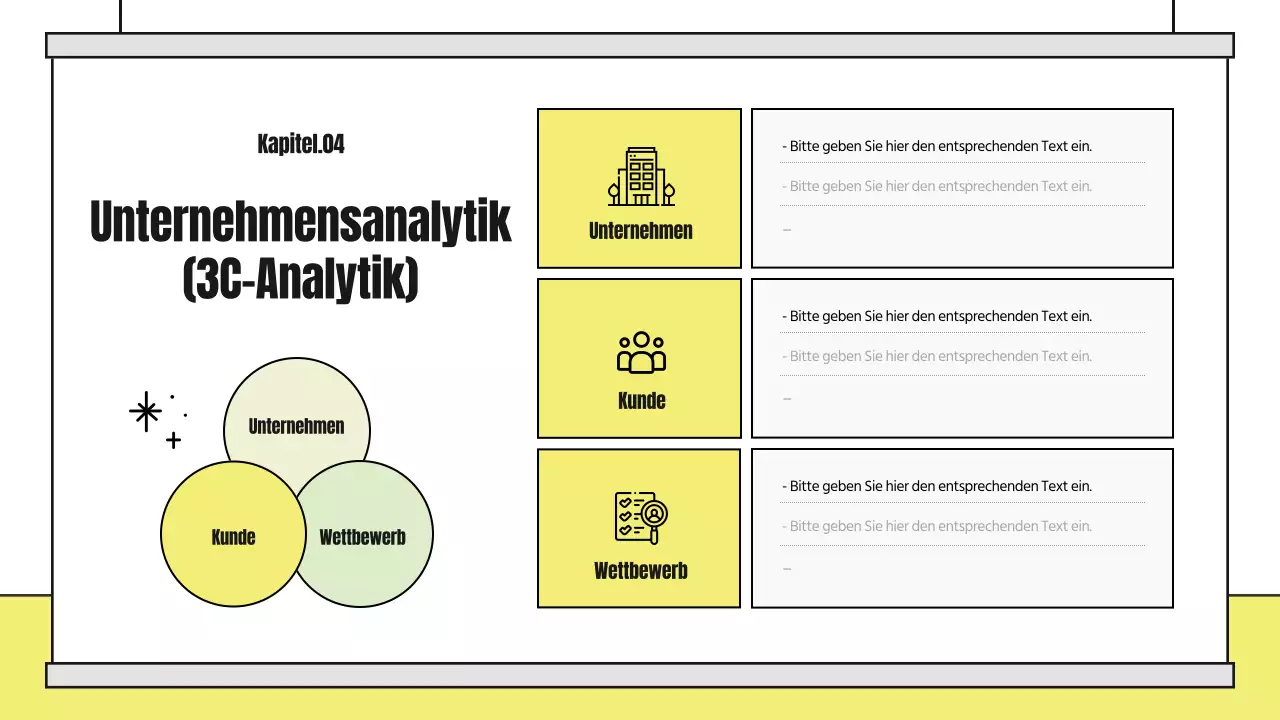 Kapitel.04

Unternehmensanalytik (3C-Analytik)

Unternehmen

Kunde

Wettbewerb

Unternehmen

- Bitte geben Sie hier den entsprechenden Text ein.

- Bitte geben Sie hier den entsprechenden Text ein.

–

Kunde

- Bitte geben Sie hier den entsprechenden Text ein.

- Bitte geben Sie hier den entsprechenden Text ein.

–

Wettbewerb

- Bitte geben Sie hier den entsprechenden Text ein.

- Bitte geben Sie hier den entsprechenden Text ein.

–